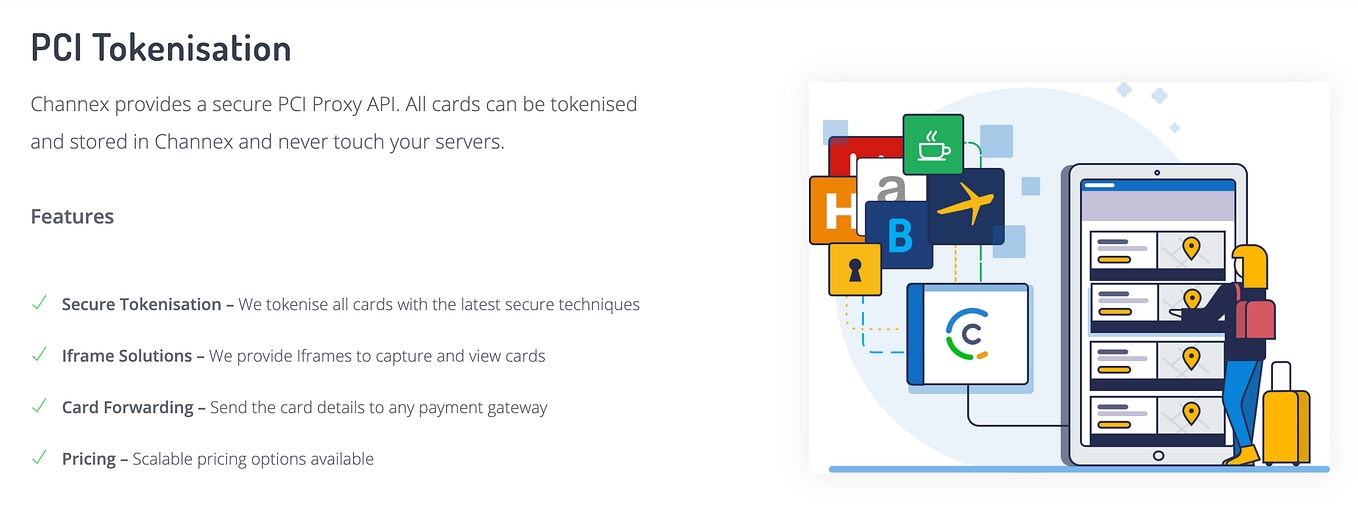 PCI Tokenisation

Channex provides a secure PCI Proxy API. All cards can be tokenised and stored in Channex and never touch your servers.

Features

✓ Secure Tokenisation – We tokenise all cards with the latest secure techniques

✓ Iframe Solutions – We provide Iframes to capture and view cards

✓ Card Forwarding – Send the card details to any payment gateway

✓ Pricing – Scalable pricing options available